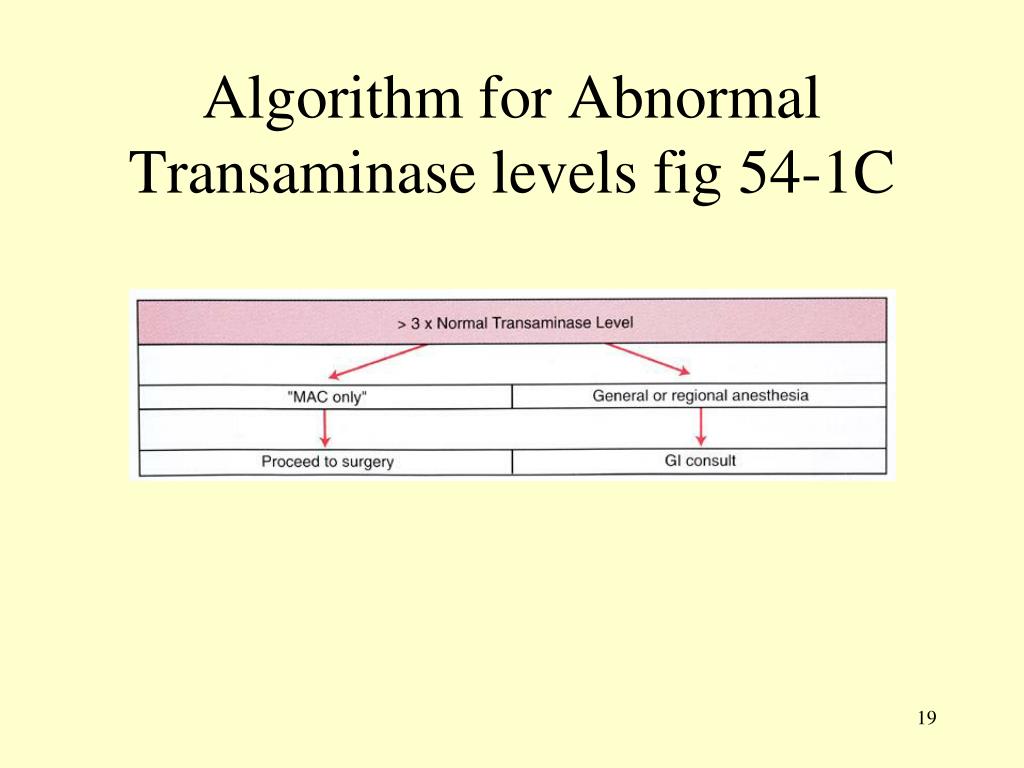 Algorithm for Abnormal Transaminase levels fig 54-1C

> 3 x Normal Transaminase Level

"MAC only"

General or regional anesthesia

Proceed to surgery

GI consult

19